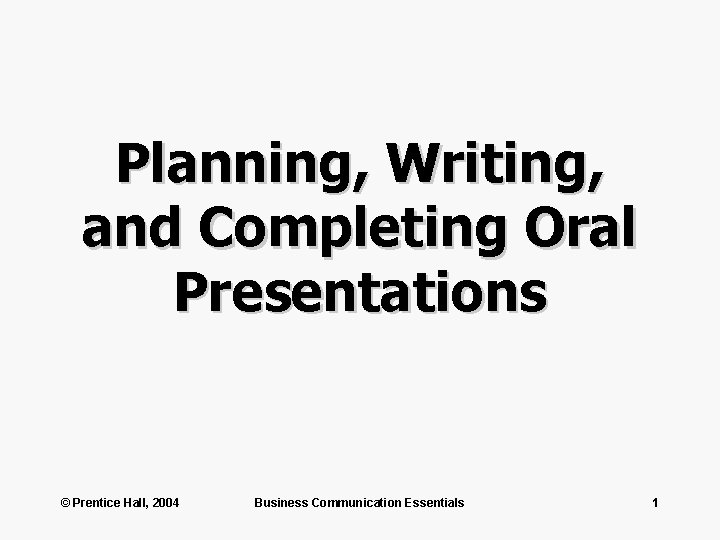 Planning, Writing, and Completing Oral Presentations

© Prentice Hall, 2004 Business Communication Essentials 1